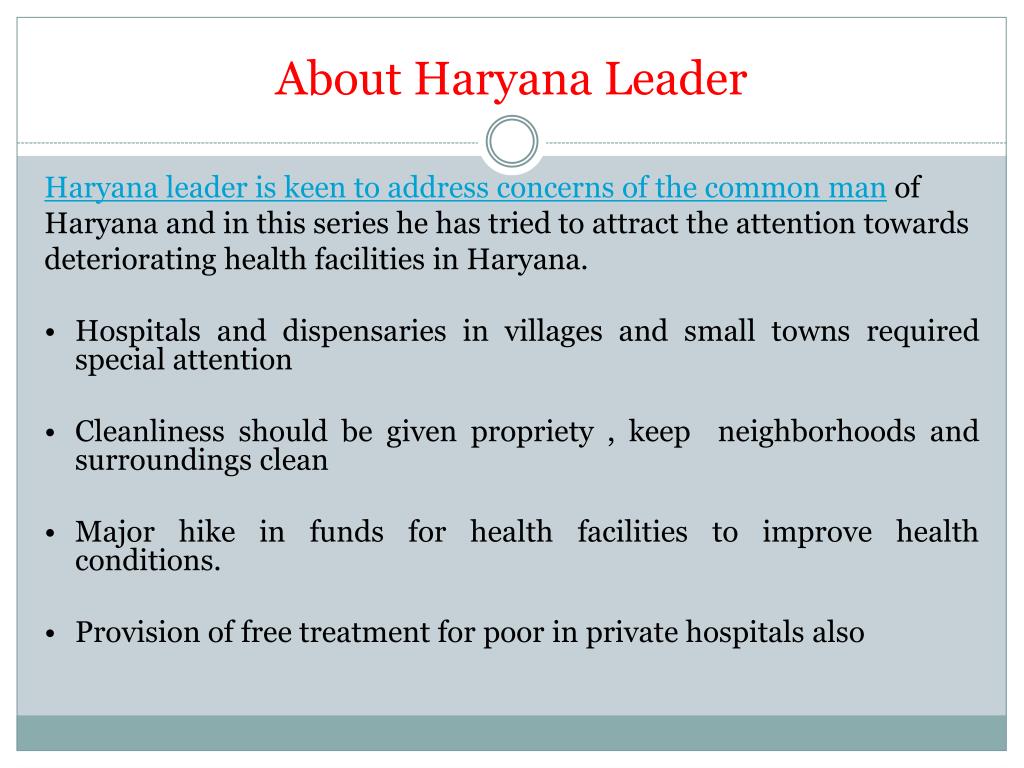 About Haryana Leader

Haryana leader is keen to address concerns of the common man of Haryana and in this series he has tried to attract the attention towards deteriorating health facilities in Haryana.

• Hospitals and dispensaries in villages and small towns required special attention

• Cleanliness should be given propriety , keep neighborhoods and surroundings clean

• Major hike in funds for health facilities to improve health conditions.

• Provision of free treatment for poor in private hospitals also